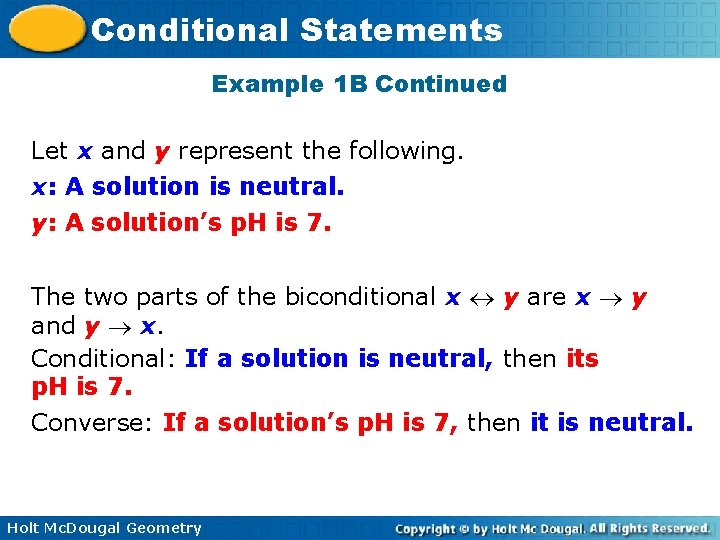 Conditional Statements

Example 1B Continued

Let $x$ and $y$ represent the following.

$x$: A solution is neutral.

$y$: A solution's pH is 7.

The two parts of the biconditional $x \leftrightarrow y$ are $x \rightarrow y$ and $y \rightarrow x$.

Conditional: If a solution is neutral, then its pH is 7.

Converse: If a solution's pH is 7, then it is neutral.

Holt McDougal Geometry

Copyright © by Holt Mc Dougal. All Rights Reserved.